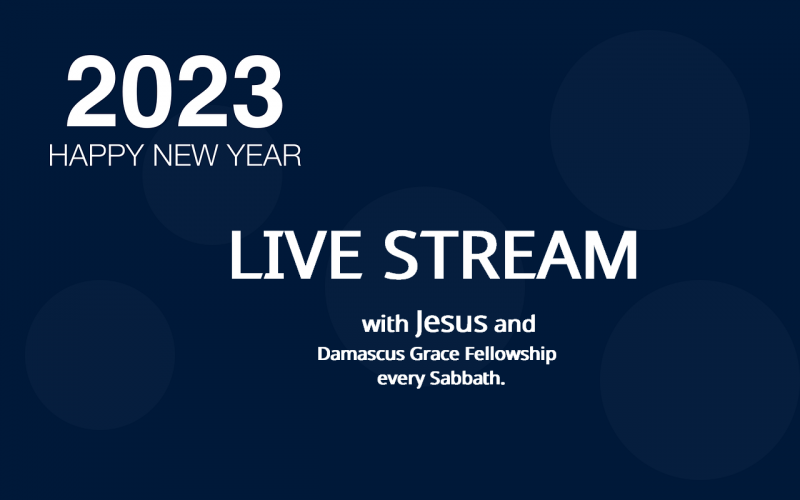 2023
HAPPY NEW YEAR

LIVE STREAM

with Jesus and
Damascus Grace Fellowship
every Sabbath.